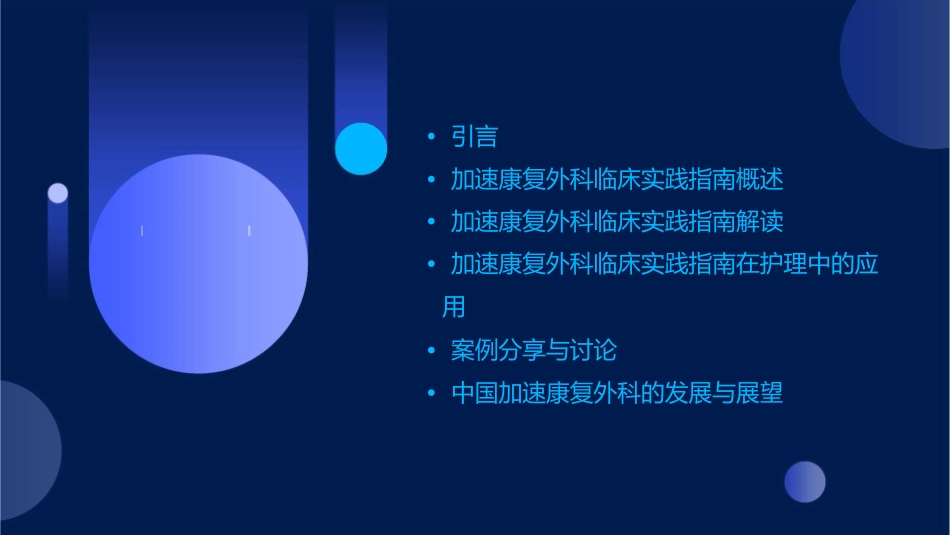 • 引言
• 加速康复外科临床实践指南概述
• 加速康复外科临床实践指南解读
• 加速康复外科临床实践指南在护理中的应用
• 案例分享与讨论
• 中国加速康复外科的发展与展望